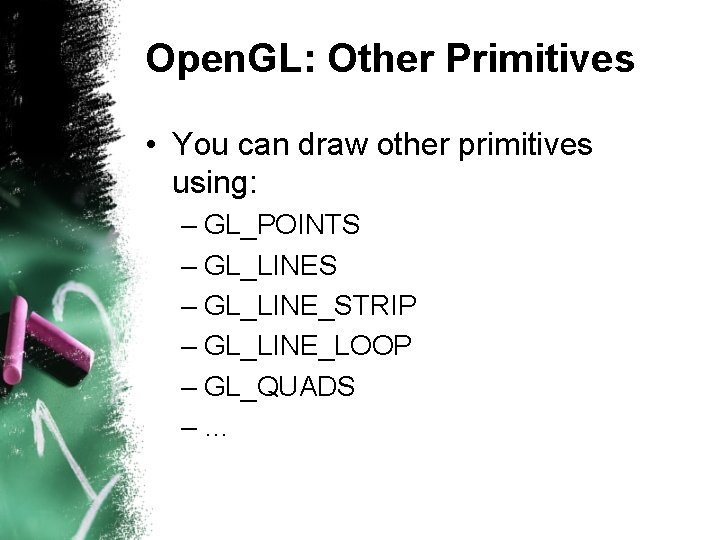 OpenGL: Other Primitives

• You can draw other primitives using:
– GL_POINTS
– GL_LINES
– GL_LINE_STRIP
– GL_LINE_LOOP
– GL_QUADS
– …